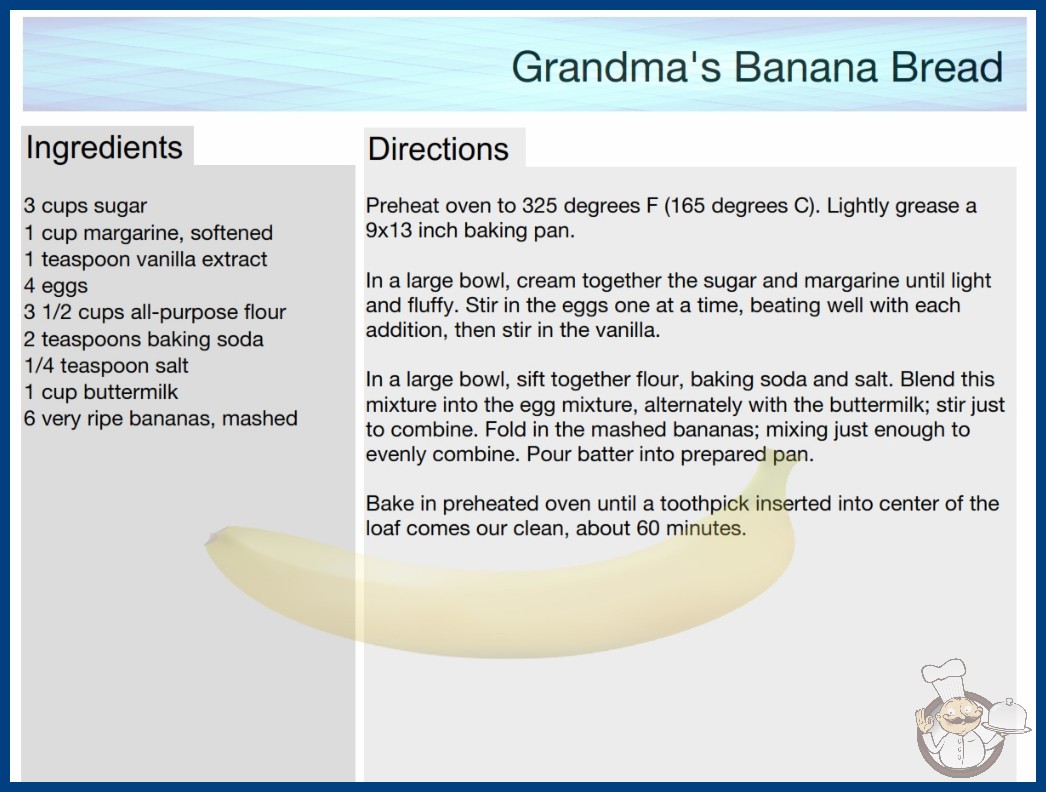 Grandma's Banana Bread

Ingredients

3 cups sugar
1 cup margarine, softened
1 teaspoon vanilla extract
4 eggs
3 1/2 cups all-purpose flour
2 teaspoons baking soda
1/4 teaspoon salt
1 cup buttermilk
6 very ripe bananas, mashed

Directions

Preheat oven to 325 degrees F (165 degrees C). Lightly grease a 9x13 inch baking pan.

In a large bowl, cream together the sugar and margarine until light and fluffy. Stir in the eggs one at a time, beating well with each addition, then stir in the vanilla.

In a large bowl, sift together flour, baking soda and salt. Blend this mixture into the egg mixture, alternately with the buttermilk; stir just to combine. Fold in the mashed bananas; mixing just enough to evenly combine. Pour batter into prepared pan.

Bake in preheated oven until a toothpick inserted into center of the loaf comes our clean, about 60 minutes.